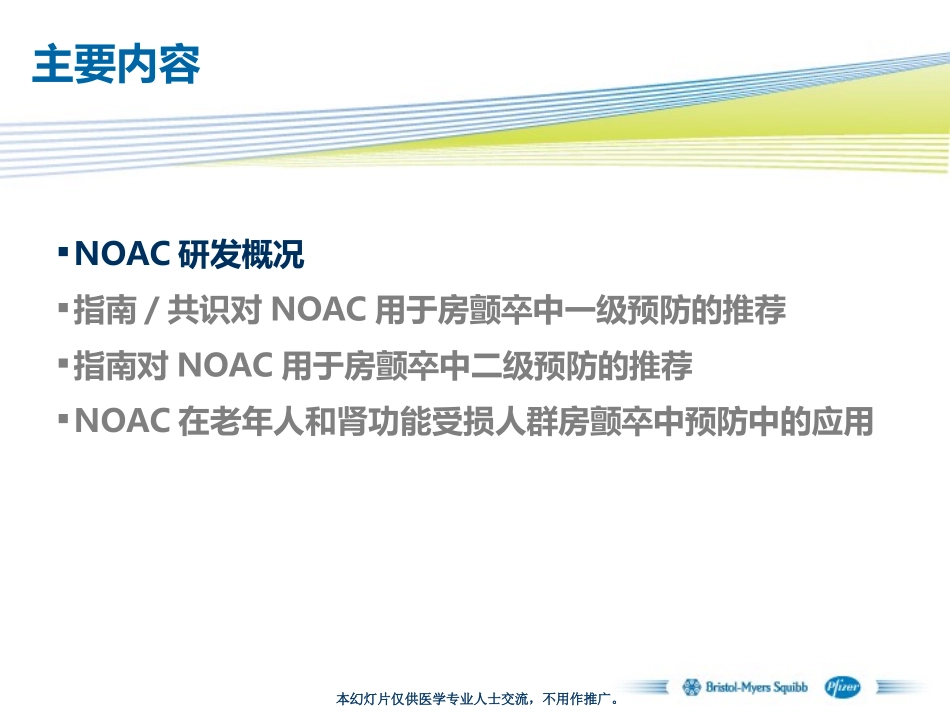 主要内容

▪ NOAC 研发概况
▪ 指南 / 共识对 NOAC 用于房颤卒中一级预防的推荐
▪ 指南对 NOAC 用于房颤卒中二级预防的推荐
▪ NOAC 在老年人和肾功能受损人群房颤卒中预防中的应用

本幻灯片仅供医学专业人士交流，不用作推广。

Bristol-Myers Squibb

Pfizer